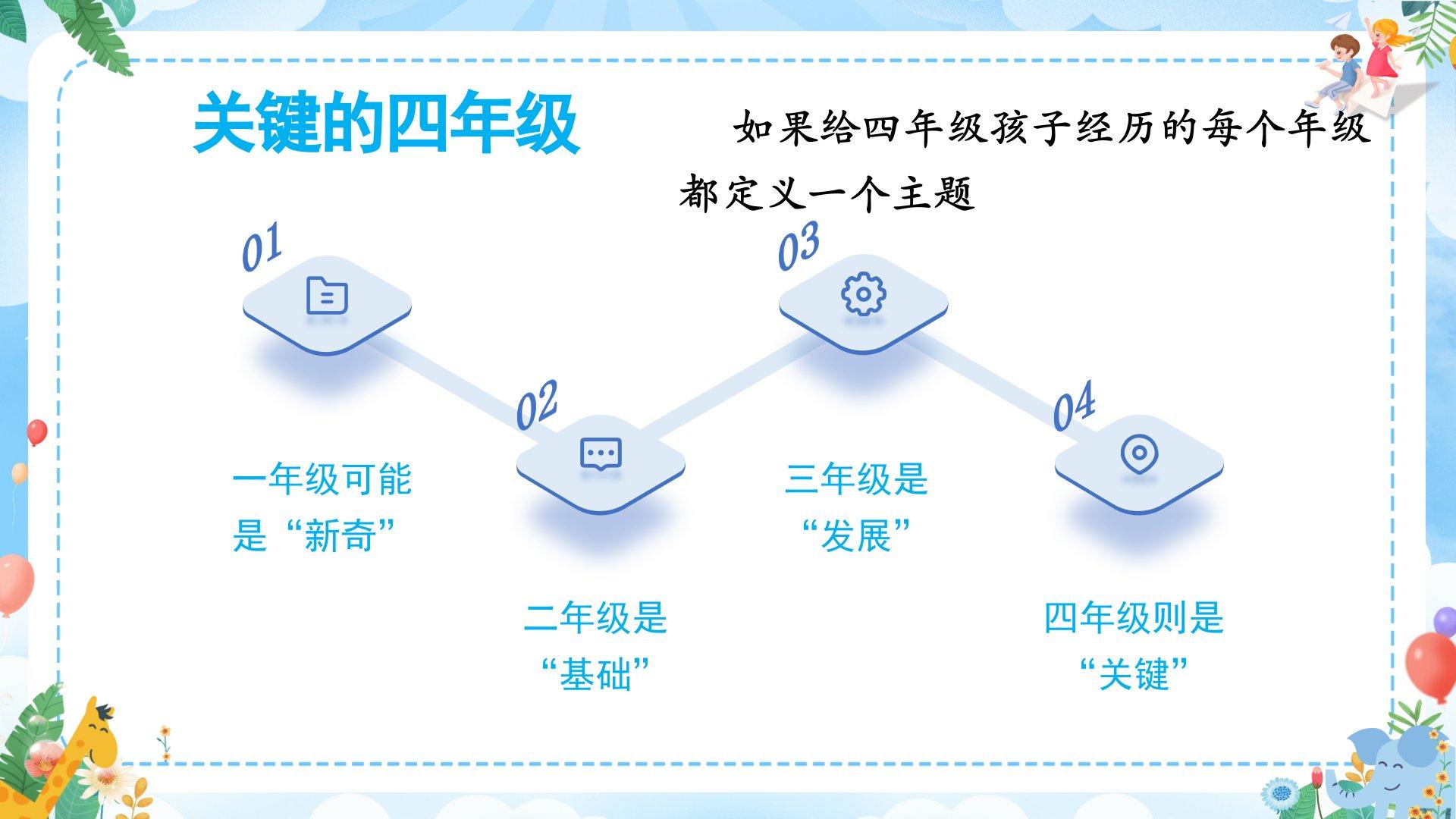 关键的四年级

如果给四年级孩子经历的每个年级都定义一个主题

01

一年级可能是“新奇”

02

二年级是“基础”

03

三年级是“发展”

04

四年级则是“关键”